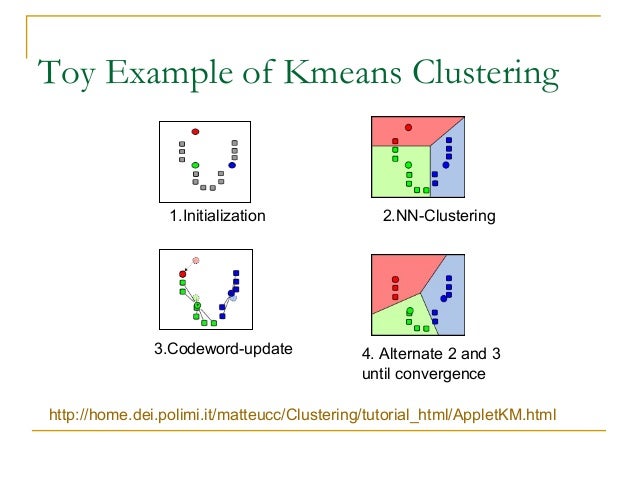 Toy Example of Kmeans Clustering

1.Initialization

2.NN-Clustering

3.Codeword-update

4. Alternate 2 and 3 until convergence

http://home.dei.polimi.it/matteucc/Clustering/tutorial_html/AppletKM.html